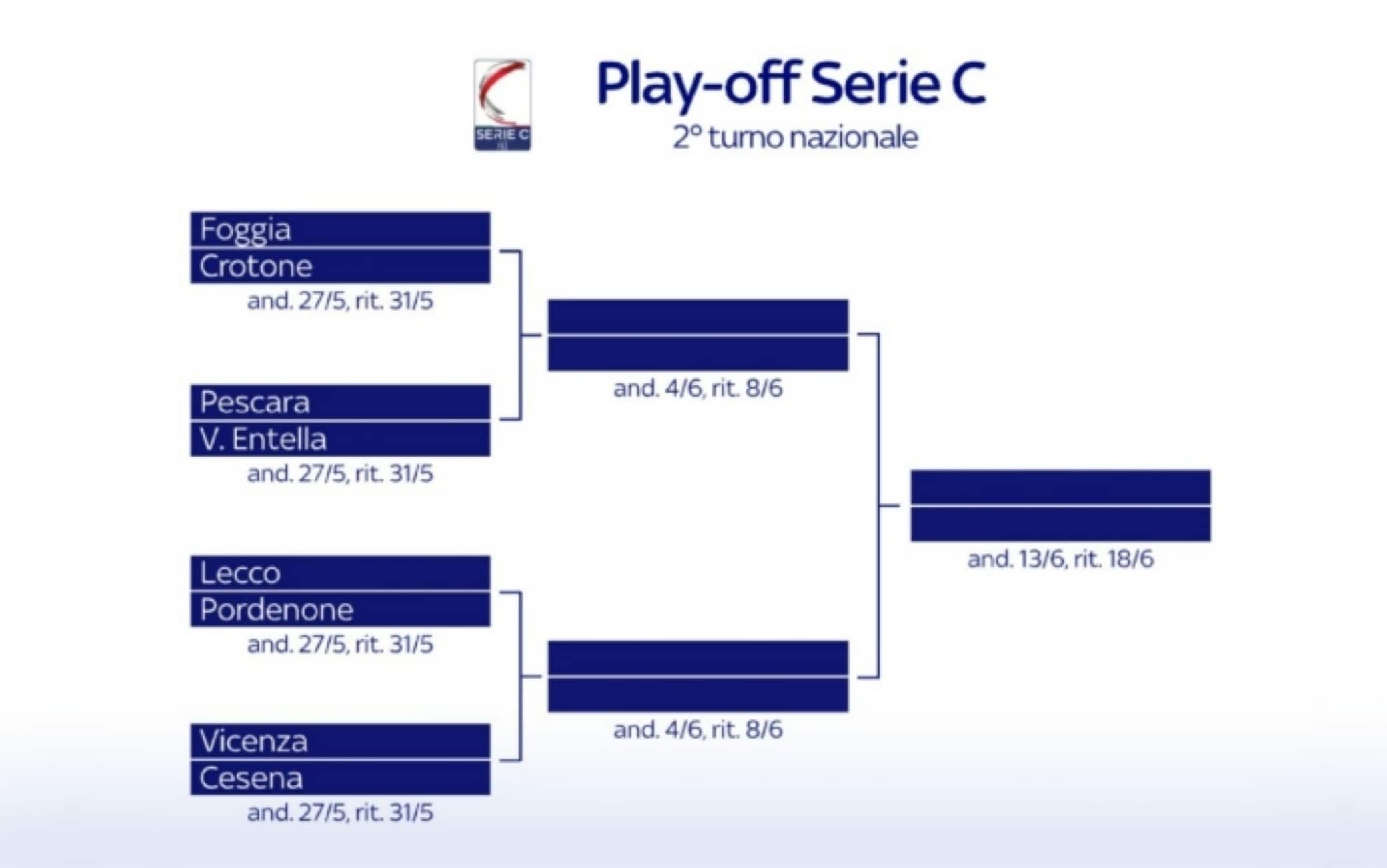 SERIE C

Play-off Serie C
2° turno nazionale

Foggia
Crotone
and. 27/5, rit. 31/5

Pescara
V. Entella
and. 27/5, rit. 31/5

Lecco
Pordenone
and. 27/5, rit. 31/5

Vicenza
Cesena
and. 27/5, rit. 31/5

and. 4/6, rit. 8/6

and. 4/6, rit. 8/6

and. 13/6, rit. 18/6